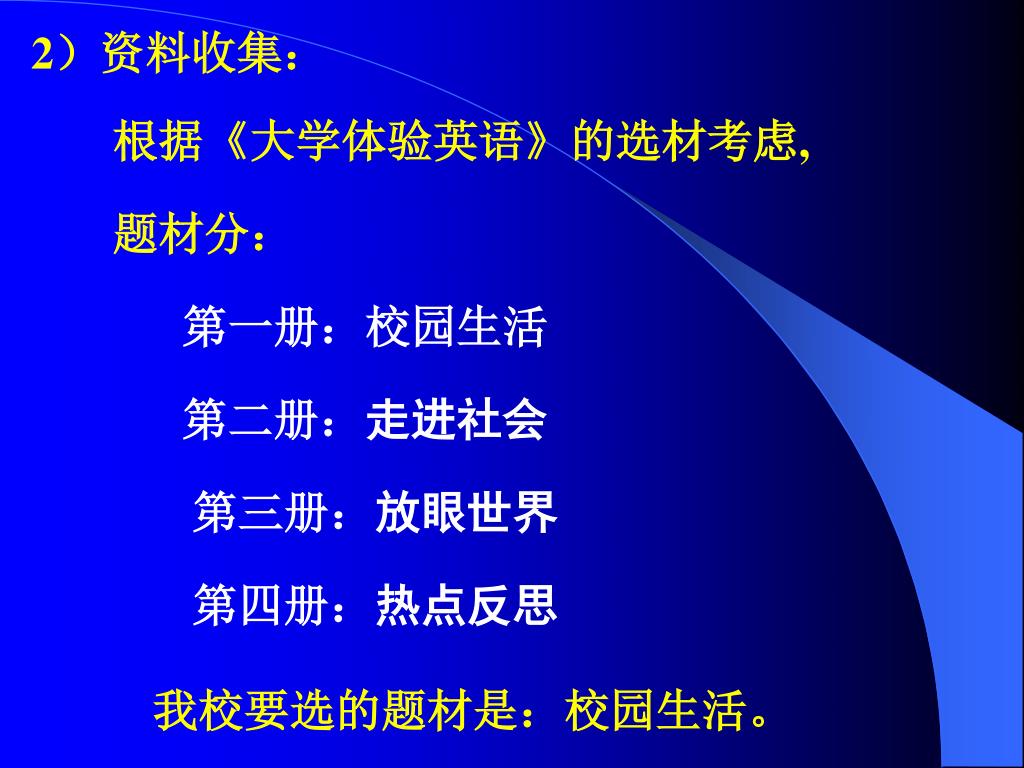 2）资料收集：

根据《大学体验英语》的选材考虑,

题材分：

第一册：校园生活

第二册：走进社会

第三册：放眼世界

第四册：热点反思

我校要选的题材是：校园生活。